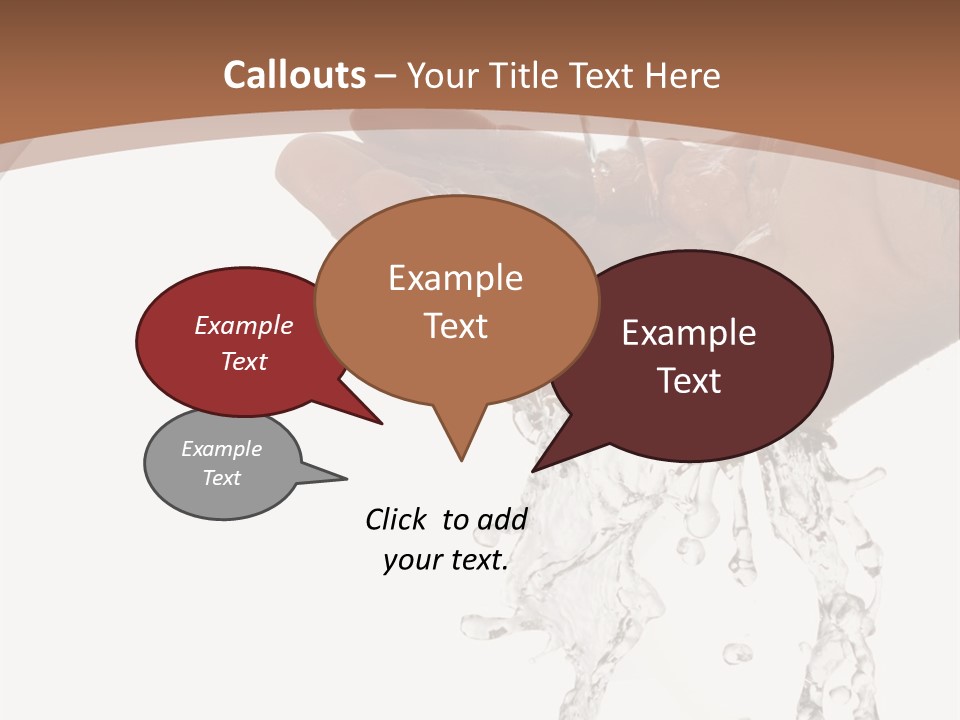 Callouts – Your Title Text Here

Example Text

Example Text

Example Text

Example Text

Click to add your text.